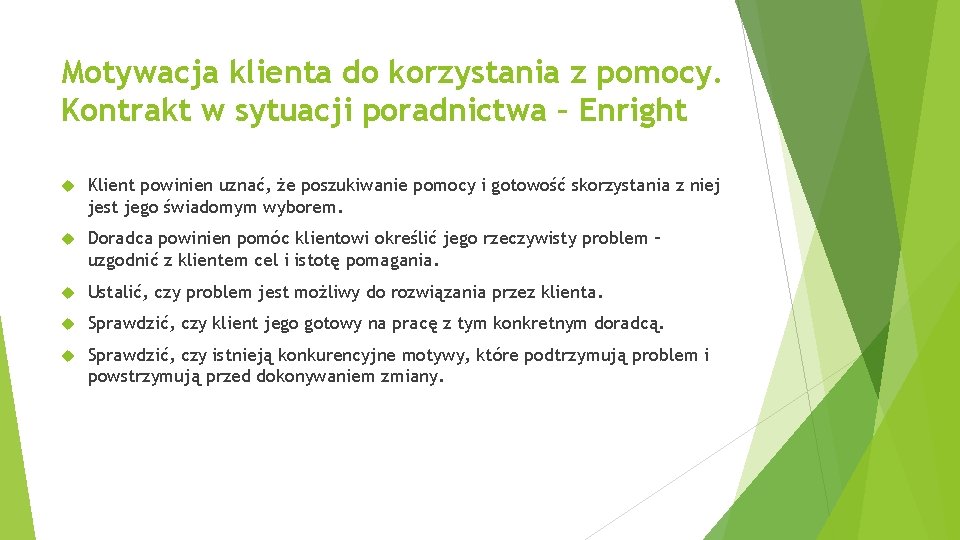 Motywacja klienta do korzystania z pomocy. Kontrakt w sytuacji poradnictwa – Enright

Klient powinien uznać, że poszukiwanie pomocy i gotowość skorzystania z niej jest jego świadomym wyborem.

Doradca powinien pomóc klientowi określić jego rzeczywisty problem – uzgodnić z klientem cel i istotę pomagania.

Ustalić, czy problem jest możliwy do rozwiązania przez klienta.

Sprawdzić, czy klient jego gotowy na pracę z tym konkretnym doradcą.

Sprawdzić, czy istnieją konkurencyjne motywy, które podtrzymują problem i powstrzymują przed dokonywaniem zmiany.